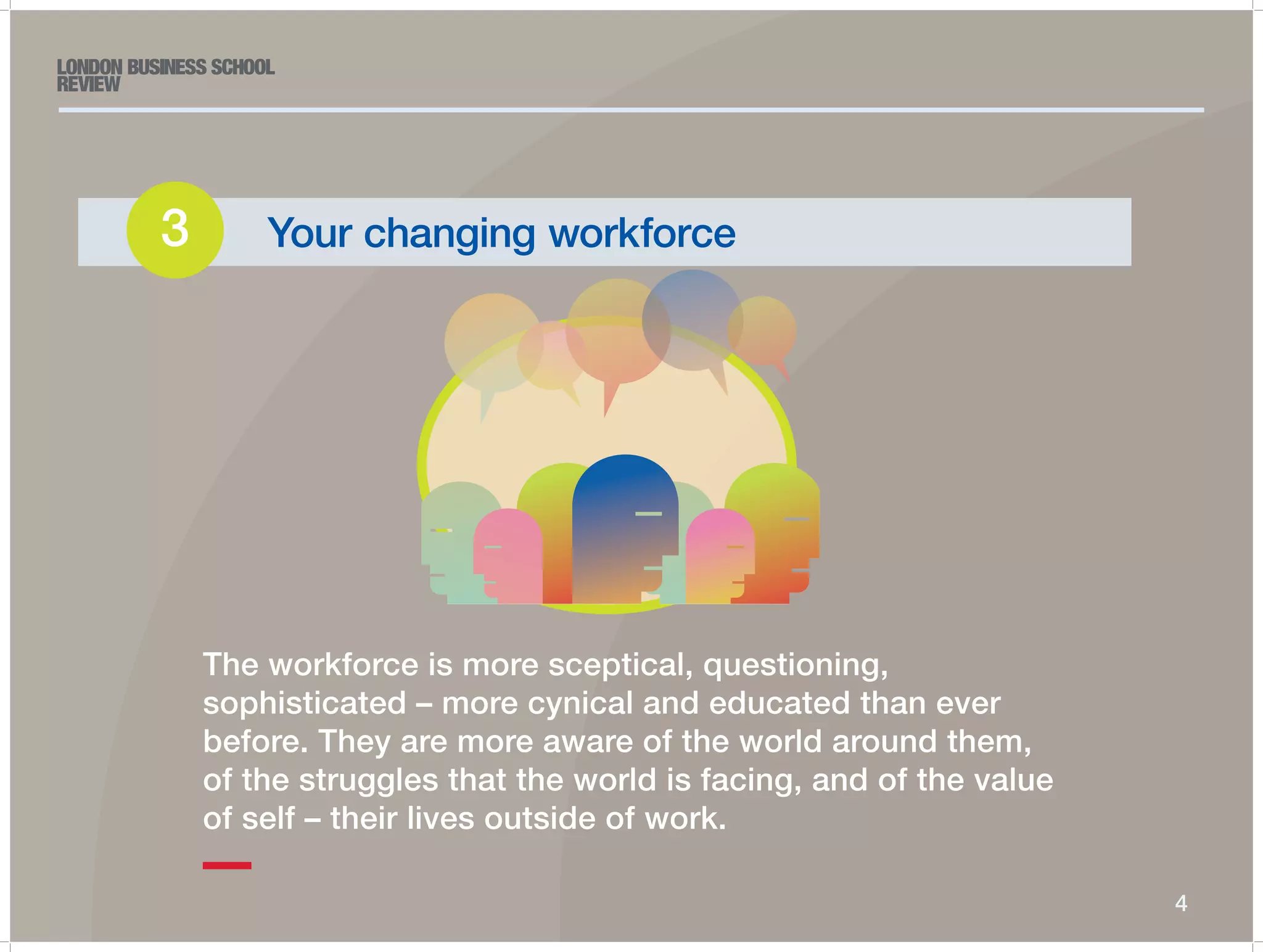 LONDON BUSINESS SCHOOL REVIEW

3 Your changing workforce

The workforce is more sceptical, questioning, sophisticated – more cynical and educated than ever before. They are more aware of the world around them, of the struggles that the world is facing, and of the value of self – their lives outside of work.

4